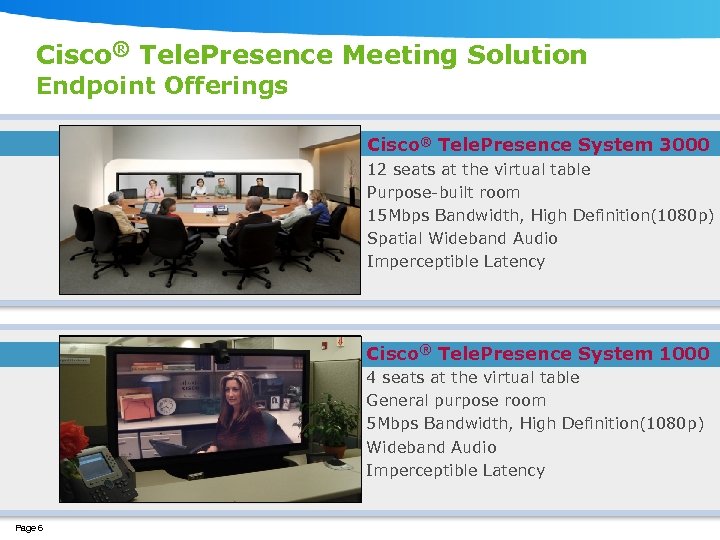 Cisco® TelePresence Meeting Solution
Endpoint Offerings

Cisco® TelePresence System 3000
12 seats at the virtual table
Purpose-built room
15Mbps Bandwidth, High Definition(1080p)
Spatial Wideband Audio
Imperceptible Latency

Cisco® TelePresence System 1000
4 seats at the virtual table
General purpose room
5Mbps Bandwidth, High Definition(1080p)
Wideband Audio
Imperceptible Latency

Page 6